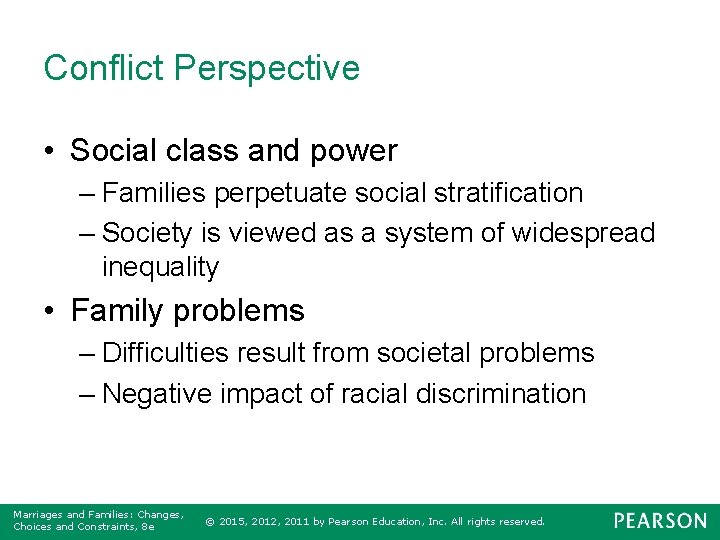 Conflict Perspective

• Social class and power
– Families perpetuate social stratification
– Society is viewed as a system of widespread inequality

• Family problems
– Difficulties result from societal problems
– Negative impact of racial discrimination

Marriages and Families: Changes, Choices and Constraints, 8e

© 2015, 2012, 2011 by Pearson Education, Inc. All rights reserved.

PEARSON